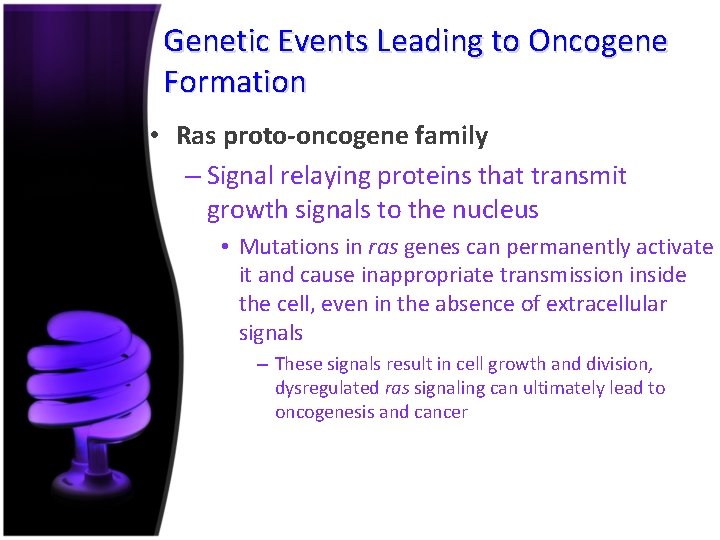 Genetic Events Leading to Oncogene Formation

• Ras proto-oncogene family

– Signal relaying proteins that transmit growth signals to the nucleus

• Mutations in ras genes can permanently activate it and cause inappropriate transmission inside the cell, even in the absence of extracellular signals

– These signals result in cell growth and division, dysregulated ras signaling can ultimately lead to oncogenesis and cancer